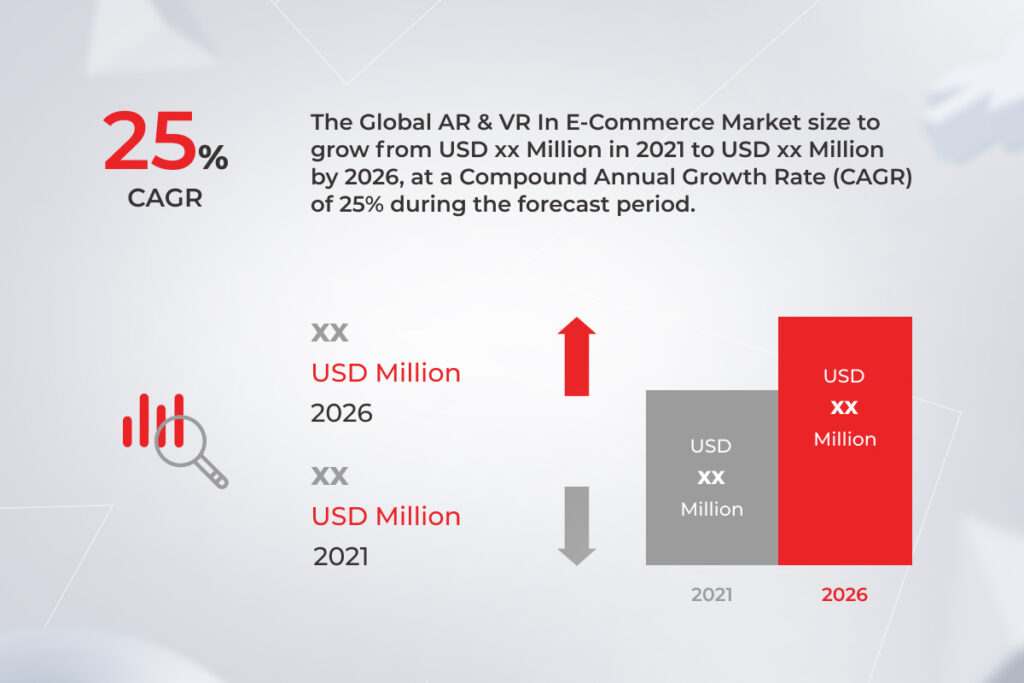 25%
CAGR

The Global AR & VR In E-Commerce Market size to grow from USD xx Million in 2021 to USD xx Million by 2026, at a Compound Annual Growth Rate (CAGR) of 25% during the forecast period.

XX
USD Million
2026

XX
USD Million
2021

USD
XX
Million

USD
XX
Million

2021
2026